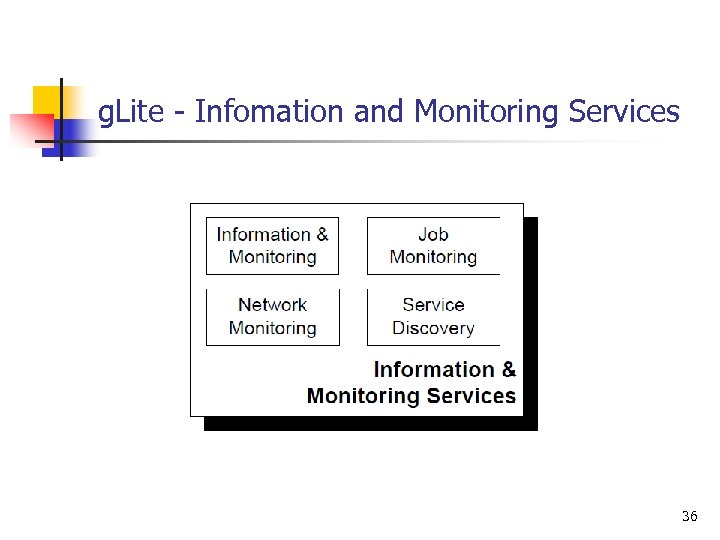 gLite - Infomation and Monitoring Services

Information & Monitoring

Job Monitoring

Network Monitoring

Service Discovery

Information & Monitoring Services

36